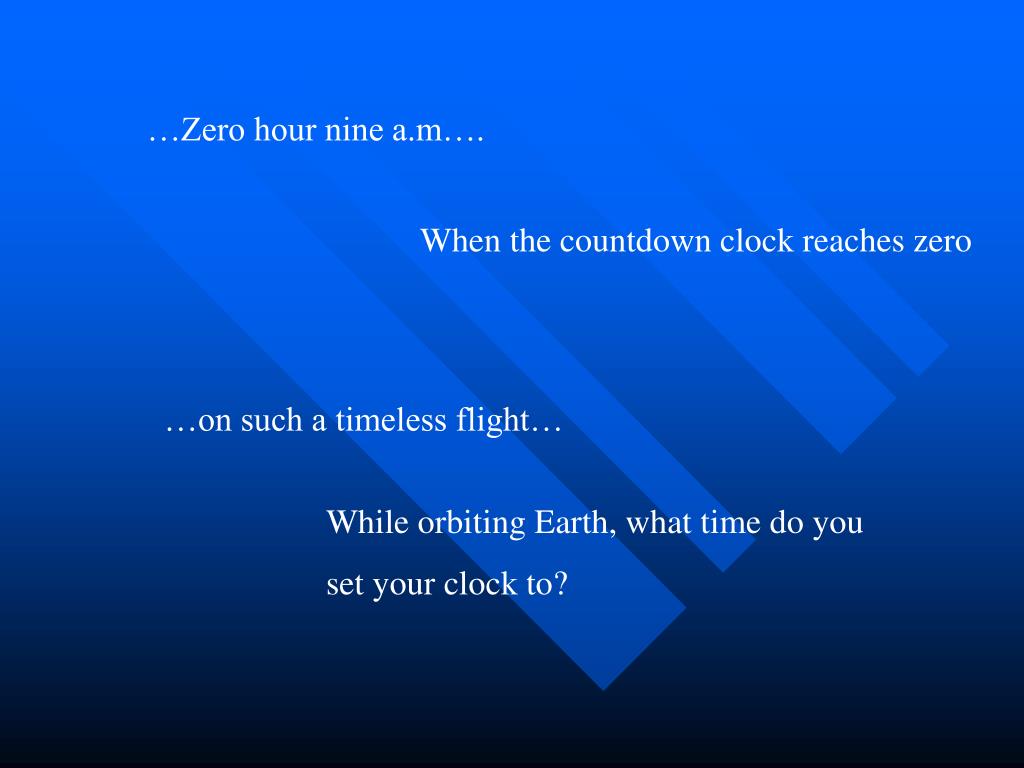 …Zero hour nine a.m….

When the countdown clock reaches zero

…on such a timeless flight…

While orbiting Earth, what time do you set your clock to?